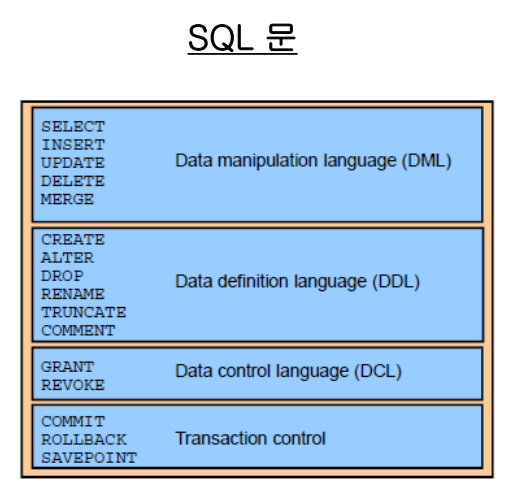 SQL 문

SELECT
INSERT
UPDATE
DELETE
MERGE

Data manipulation language (DML)

CREATE
ALTER
DROP
RENAME
TRUNCATE
COMMENT

Data definition language (DDL)

GRANT
REVOKE

Data control language (DCL)

COMMIT
ROLLBACK
SAVEPOINT

Transaction control